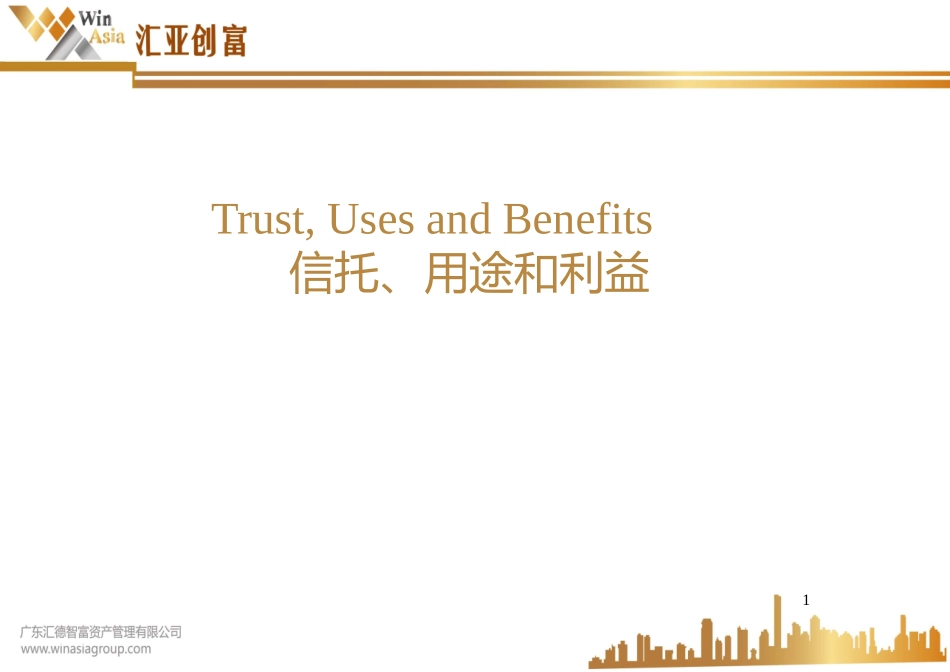 Win Asia 汇亚创富

Trust, Uses and Benefits
信托、用途和利益

1

广东汇德智富资产管理有限公司
www.winasiagroup.com